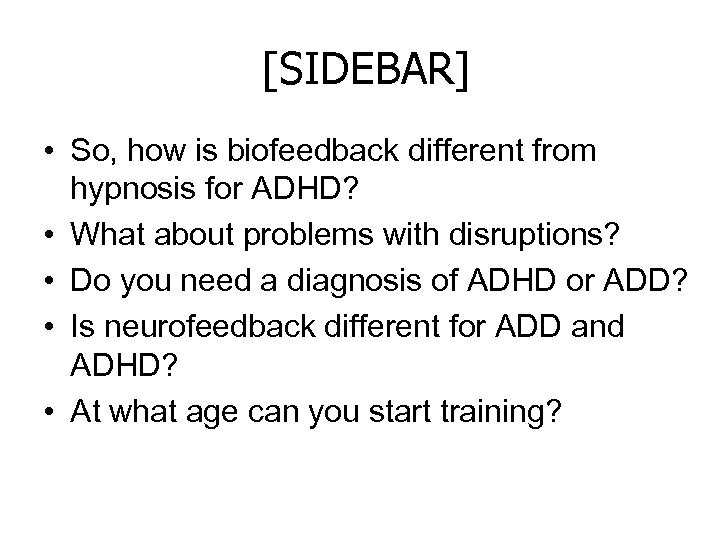 [SIDEBAR]

• So, how is biofeedback different from hypnosis for ADHD?
• What about problems with disruptions?
• Do you need a diagnosis of ADHD or ADD?
• Is neurofeedback different for ADD and ADHD?
• At what age can you start training?